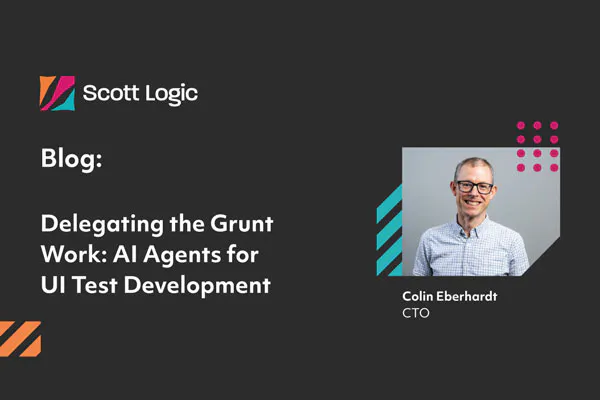 Scott Logic

Blog:

Delegating the Grunt Work: AI Agents for UI Test Development

Colin Eberhardt
CTO